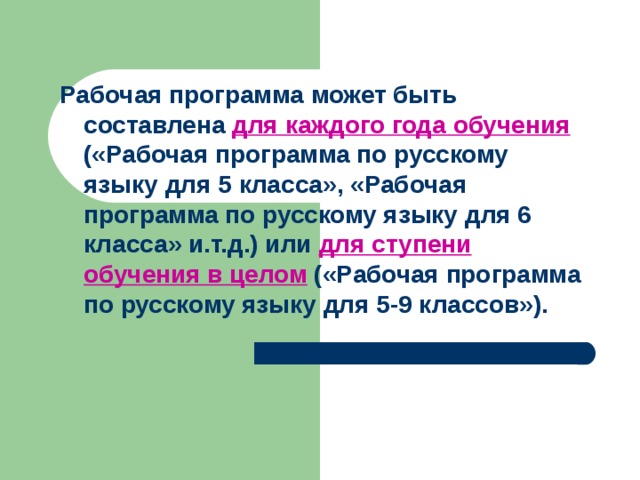 Рабочая программа может быть составлена для каждого года обучения («Рабочая программа по русскому языку для 5 класса», «Рабочая программа по русскому языку для 6 класса» и.т.д.) или для ступени обучения в целом («Рабочая программа по русскому языку для 5-9 классов»).